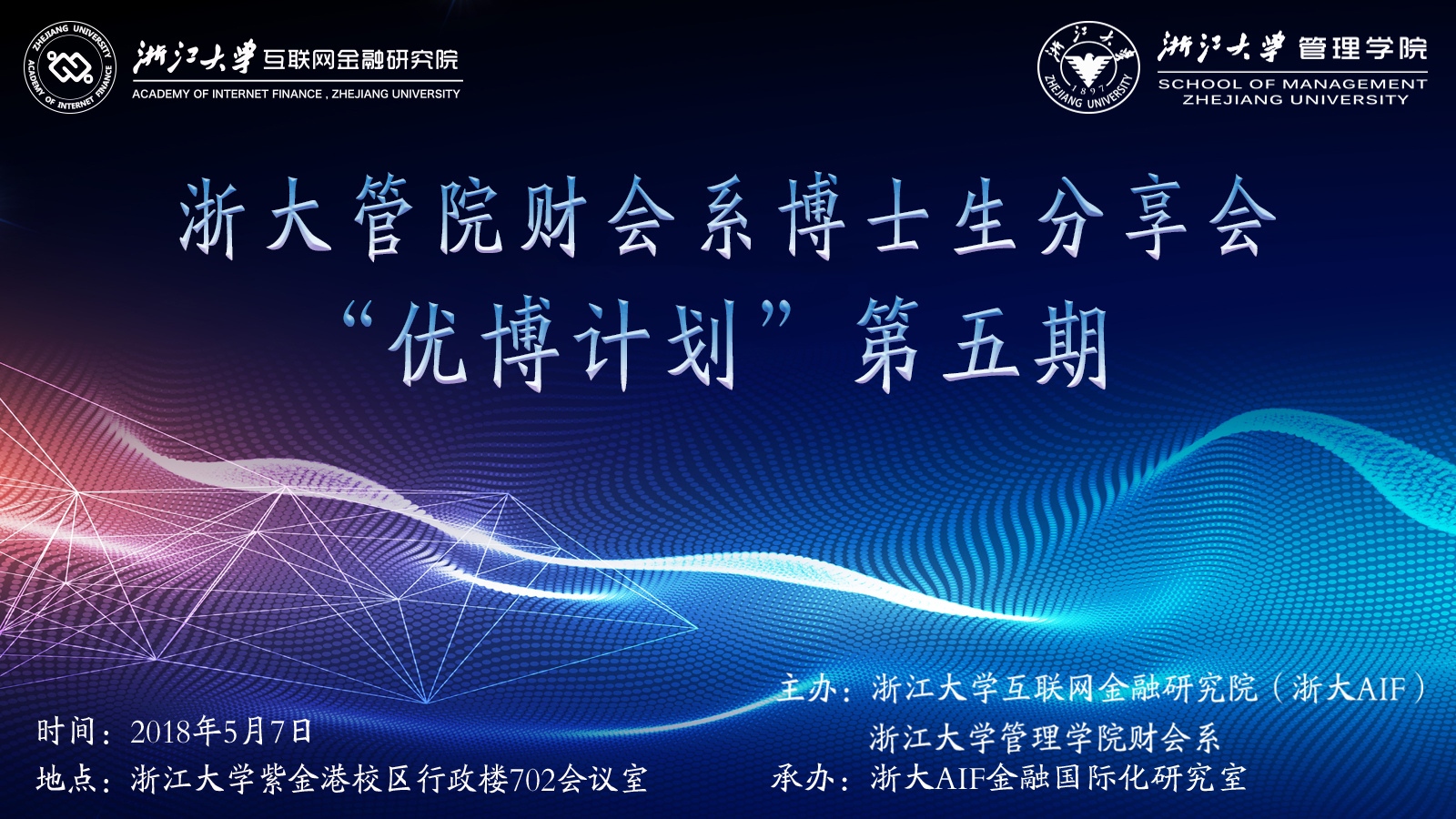 ZHEJIANG UNIVERSITY ACADEMY OF INTERNET FINANCE

浙江大学 互联网金融研究院
ACADEMY OF INTERNET FINANCE , ZHEJIANG UNIVERSITY

浙江大学 1897 ZHEJIANG UNIVERSITY

浙江大学 管理学院
SCHOOL OF MANAGEMENT
ZHEJIANG UNIVERSITY

浙大管院财会系博士生分享会
“优博计划”第五期

时间：2018年5月7日
地点：浙江大学紫金港校区行政楼702会议室

主办：浙江大学互联网金融研究院（浙大AIF）
浙江大学管理学院财会系
承办：浙大AIF金融国际化研究室